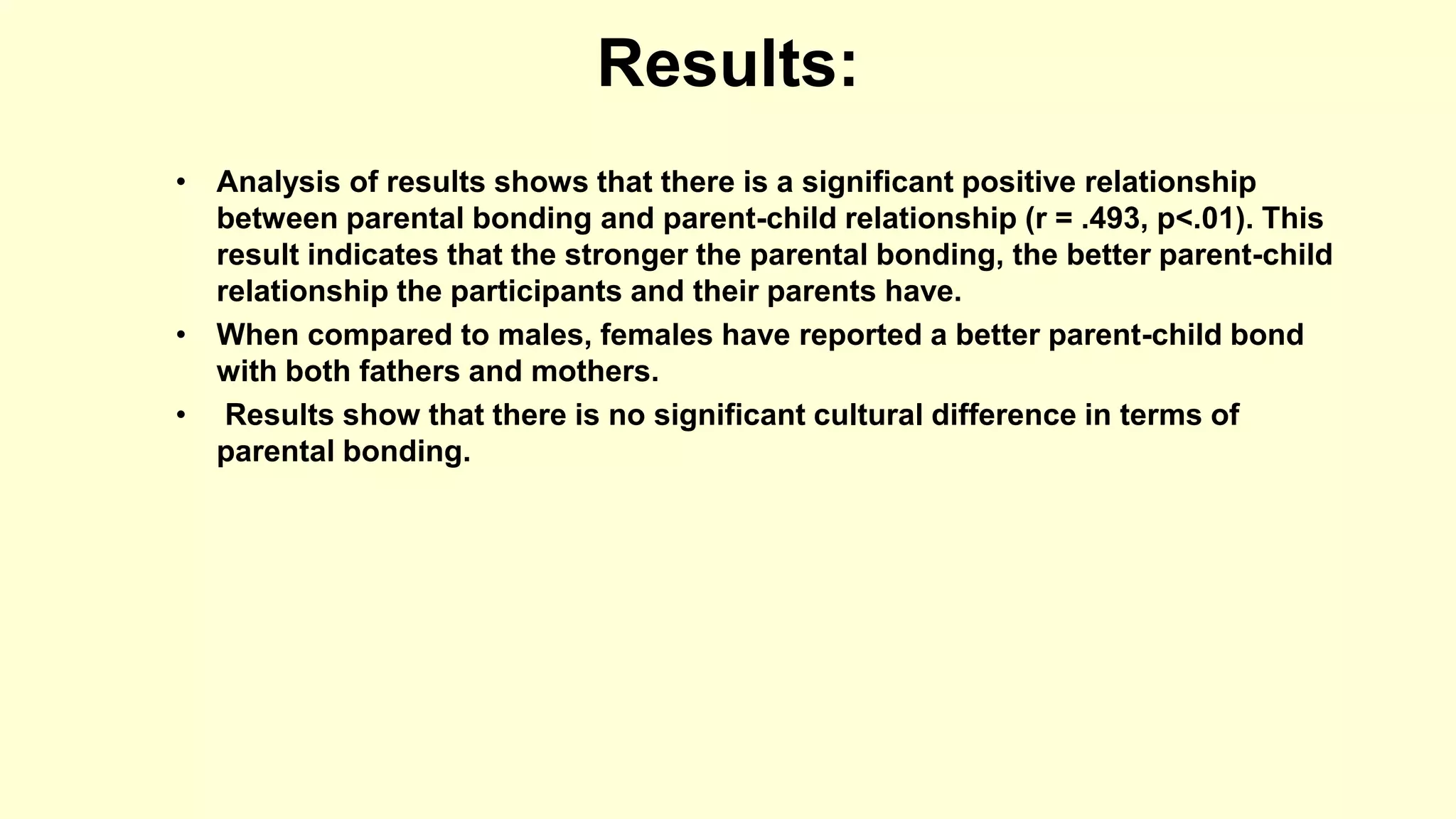 Results:

• Analysis of results shows that there is a significant positive relationship between parental bonding and parent-child relationship (r = .493, p<.01). This result indicates that the stronger the parental bonding, the better parent-child relationship the participants and their parents have.
• When compared to males, females have reported a better parent-child bond with both fathers and mothers.
• Results show that there is no significant cultural difference in terms of parental bonding.